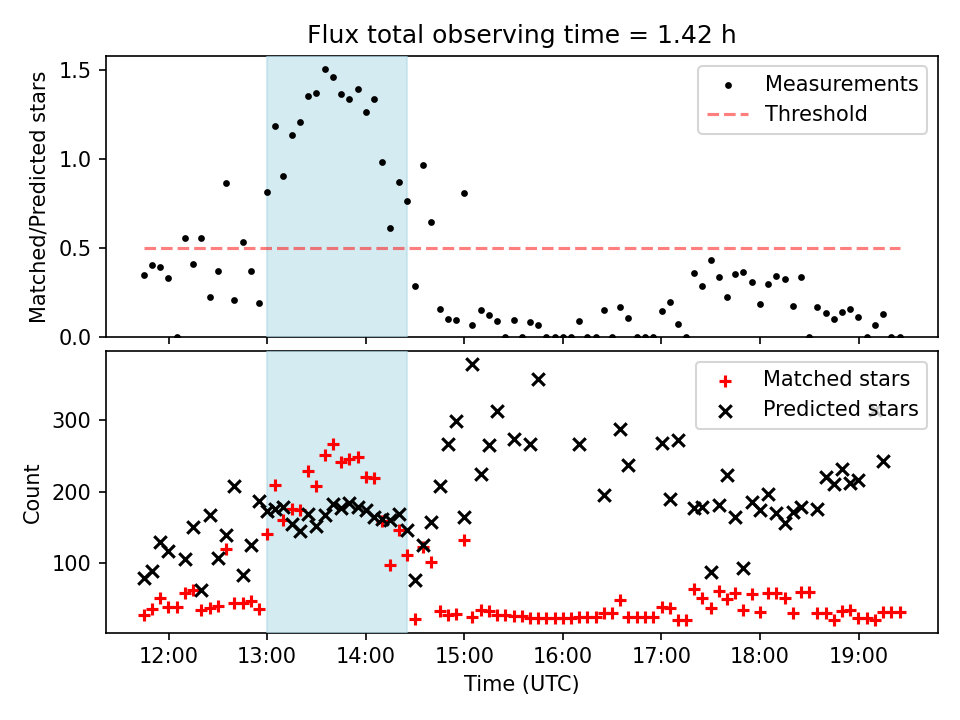 Flux total observing time = 1.42 h

Matched/Predicted stars

1.5
1.0
0.5
0.0

Measurements
Threshold

Count

300
200
100

Matched stars
Predicted stars

12:00 13:00 14:00 15:00 16:00 17:00 18:00 19:00

Time (UTC)